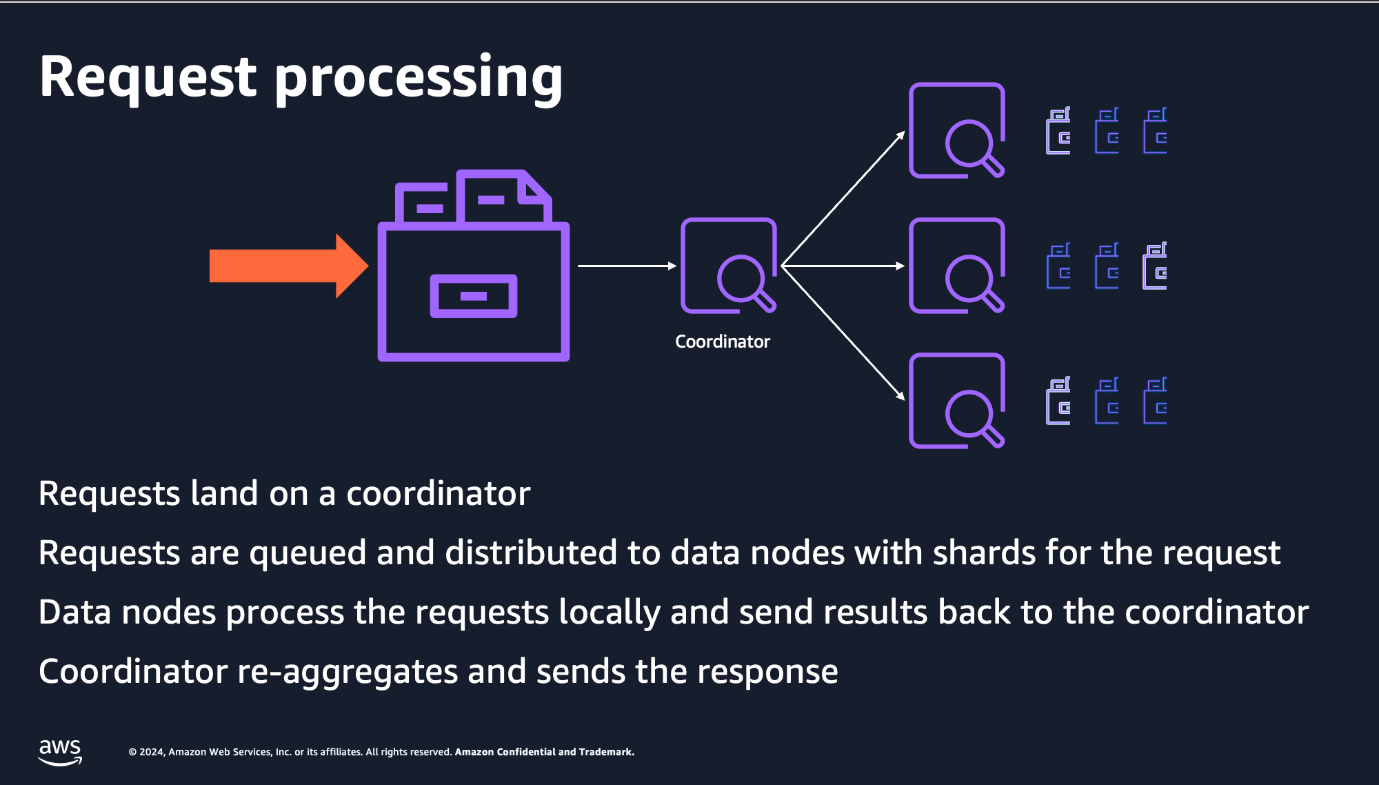 Request processing

Coordinator

Requests land on a coordinator

Requests are queued and distributed to data nodes with shards for the request

Data nodes process the requests locally and send results back to the coordinator

Coordinator re-aggregates and sends the response

aws

© 2024, Amazon Web Services, Inc. or its affiliates. All rights reserved. Amazon Confidential and Trademark.